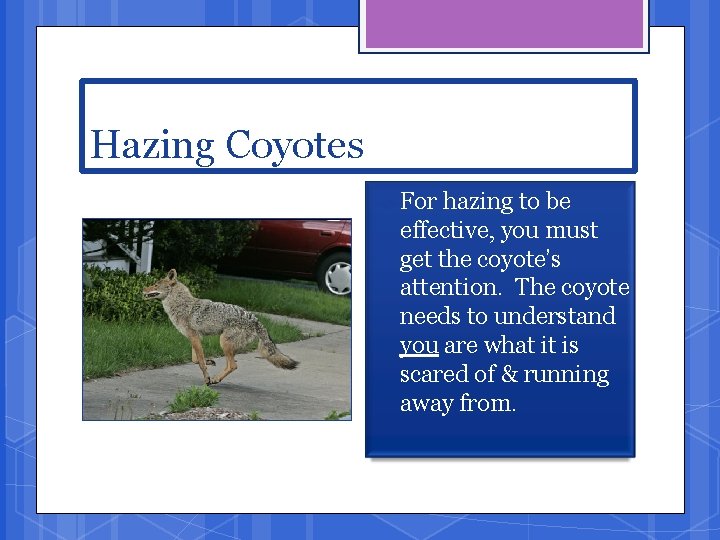 Hazing Coyotes

For hazing to be effective, you must get the coyote's attention. The coyote needs to understand you are what it is scared of & running away from.